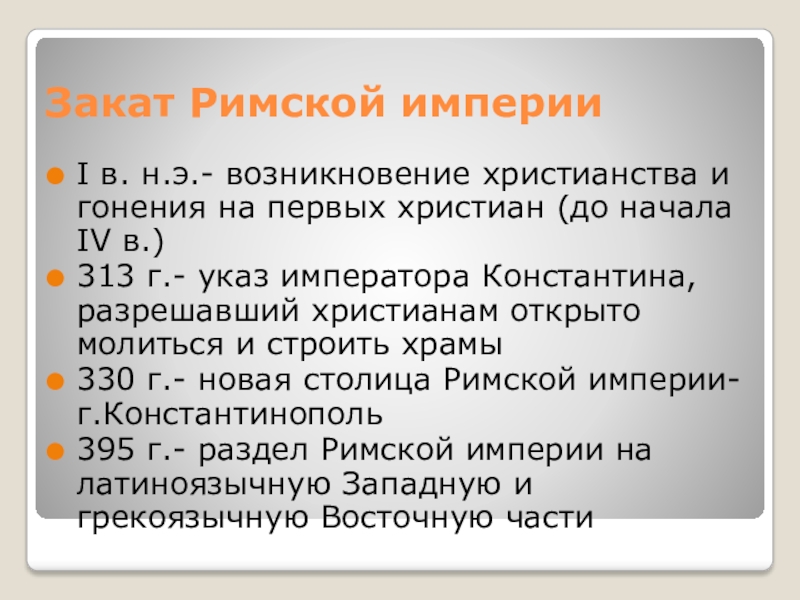 Закат Римской империи

I в. н.э.- возникновение христианства и гонения на первых христиан (до начала IV в.)

313 г.- указ императора Константина, разрешавший христианам открыто молиться и строить храмы

330 г.- новая столица Римской империи- г.Константинополь

395 г.- раздел Римской империи на латиноязычную Западную и грекоязычную Восточную части